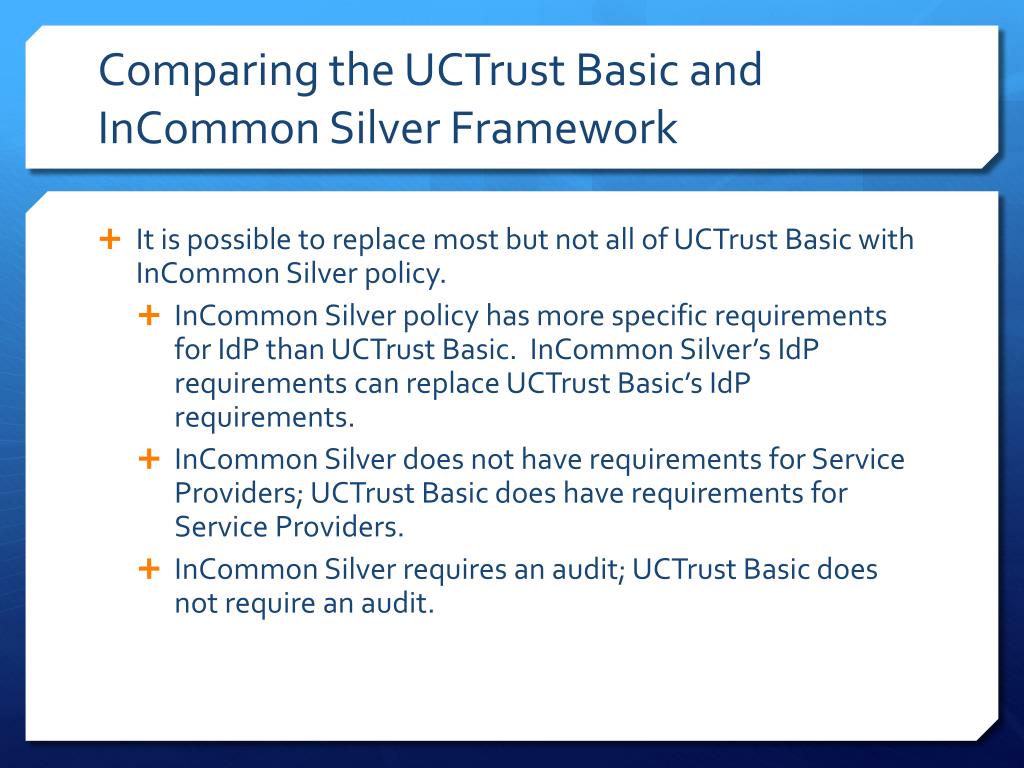 Comparing the UCTrust Basic and InCommon Silver Framework

+ It is possible to replace most but not all of UCTrust Basic with InCommon Silver policy.

+ InCommon Silver policy has more specific requirements for IdP than UCTrust Basic. InCommon Silver's IdP requirements can replace UCTrust Basic's IdP requirements.

+ InCommon Silver does not have requirements for Service Providers; UCTrust Basic does have requirements for Service Providers.

+ InCommon Silver requires an audit; UCTrust Basic does not require an audit.